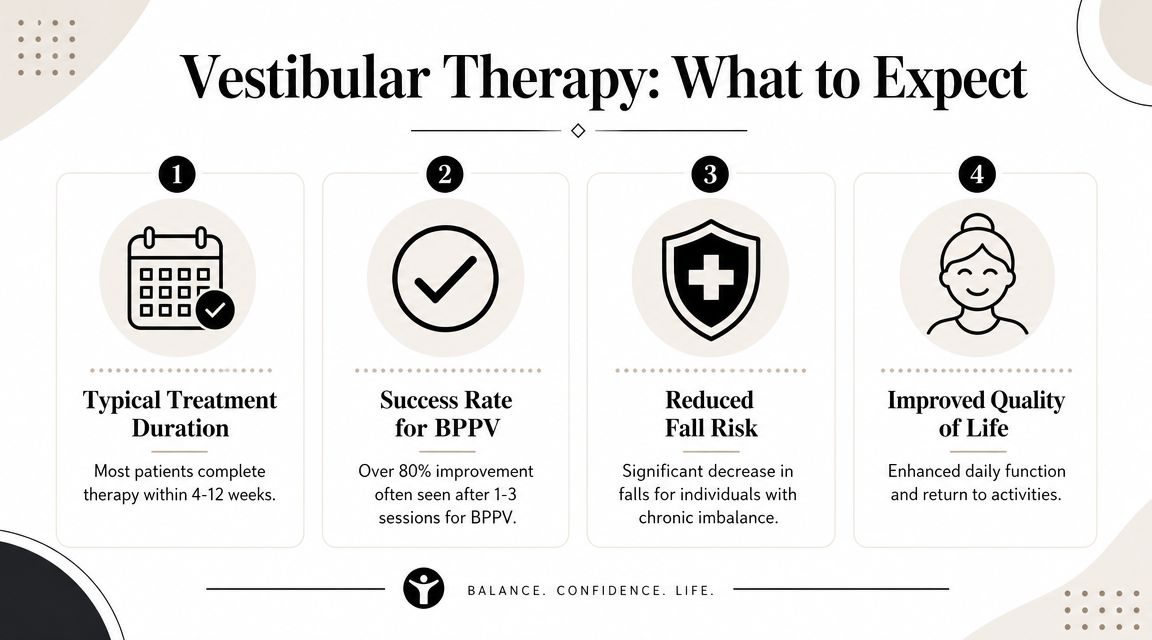 Vestibular Therapy: What to Expect

1

Typical Treatment Duration

Most patients complete therapy within 4-12 weeks.

2

Success Rate for BPPV

Over 80% improvement often seen after 1-3 sessions for BPPV.

3

Reduced Fall Risk

Significant decrease in falls for individuals with chronic imbalance.

4

Improved Quality of Life

Enhanced daily function and return to activities.

BALANCE. CONFIDENCE. LIFE.